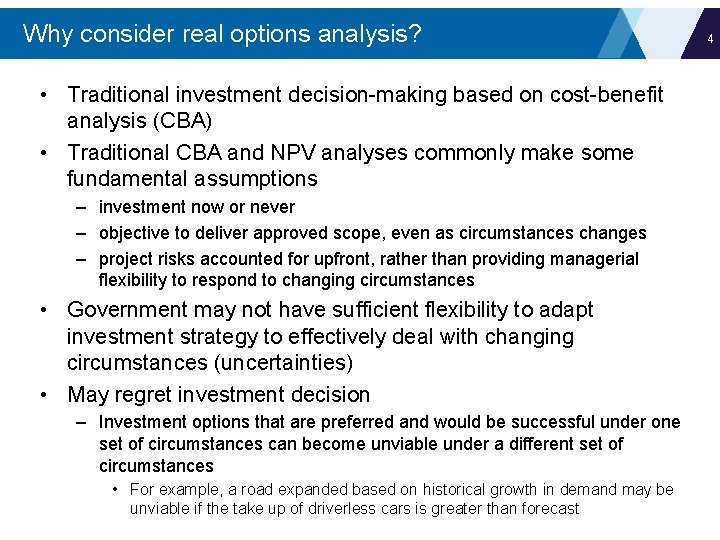 Why consider real options analysis?

4

• Traditional investment decision-making based on cost-benefit analysis (CBA)

• Traditional CBA and NPV analyses commonly make some fundamental assumptions

– investment now or never

– objective to deliver approved scope, even as circumstances changes

– project risks accounted for upfront, rather than providing managerial flexibility to respond to changing circumstances

• Government may not have sufficient flexibility to adapt investment strategy to effectively deal with changing circumstances (uncertainties)

• May regret investment decision

– Investment options that are preferred and would be successful under one set of circumstances can become unviable under a different set of circumstances

• For example, a road expanded based on historical growth in demand may be unviable if the take up of driverless cars is greater than forecast